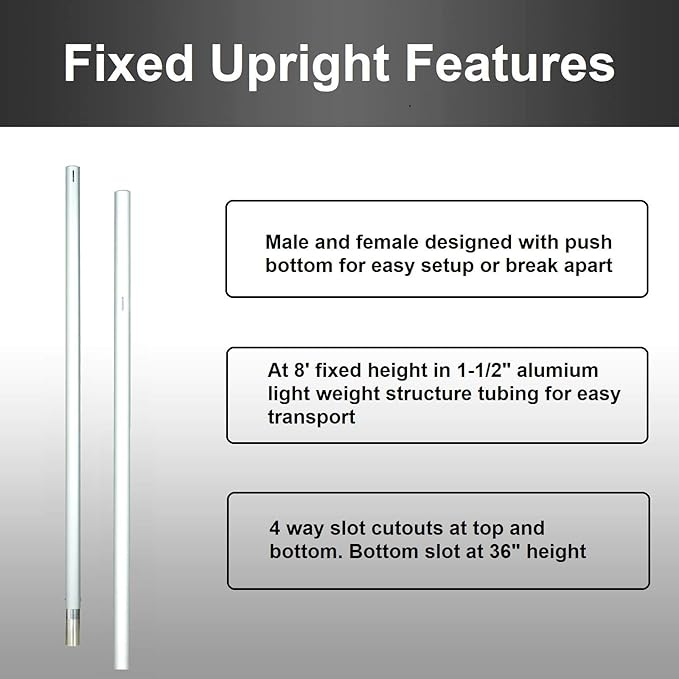 Fixed Upright Features

Male and female designed with push bottom for easy setup or break apart

At 8' fixed height in 1-1/2" alumium light weight structure tubing for easy transport

4 way slot cutouts at top and bottom. Bottom slot at 36" height